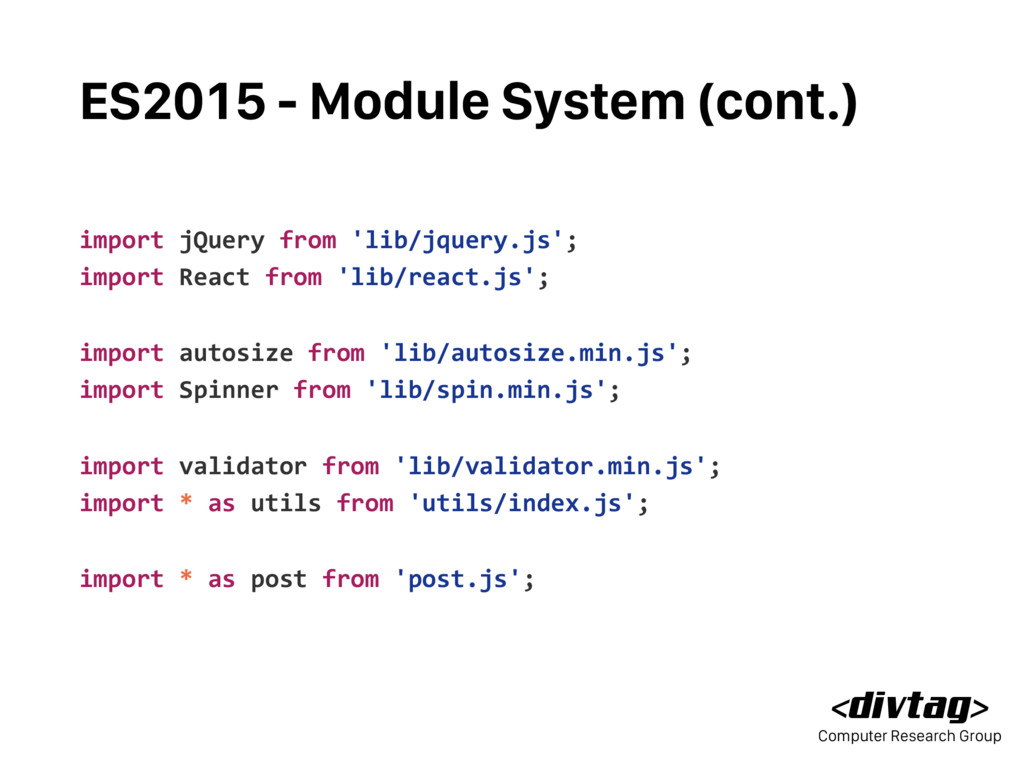 ES2015 - Module System (cont.)

import jQuery from 'lib/jquery.js';
import React from 'lib/react.js';

import autosize from 'lib/autosize.min.js';
import Spinner from 'lib/spin.min.js';

import validator from 'lib/validator.min.js';
import * as utils from 'utils/index.js';

import * as post from 'post.js';

<divtag>
Computer Research Group